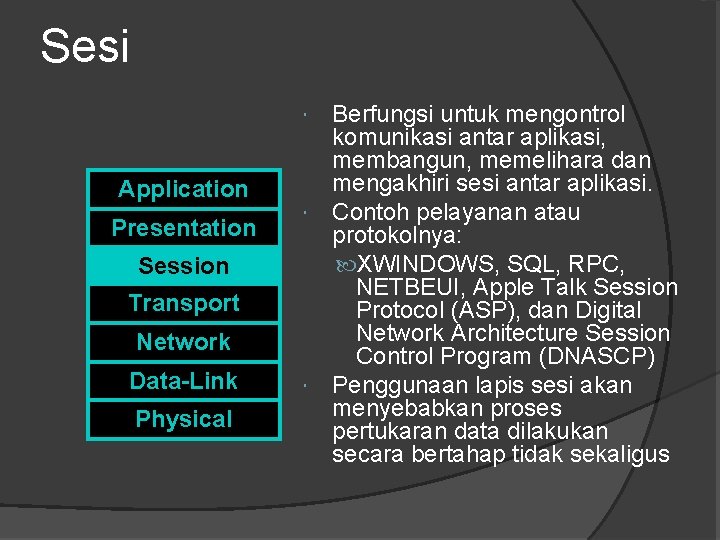 Sesi

Application
Presentation
Session
Transport
Network
Data-Link
Physical

Berfungsi untuk mengontrol komunikasi antar aplikasi, membangun, memelihara dan mengakhiri sesi antar aplikasi.

Contoh pelayanan atau protokolnya:

XWINDOWS, SQL, RPC, NETBEUI, Apple Talk Session Protocol (ASP), dan Digital Network Architecture Session Control Program (DNASCP)

Penggunaan lapis sesi akan menyebabkan proses pertukaran data dilakukan secara bertahap tidak sekaligus